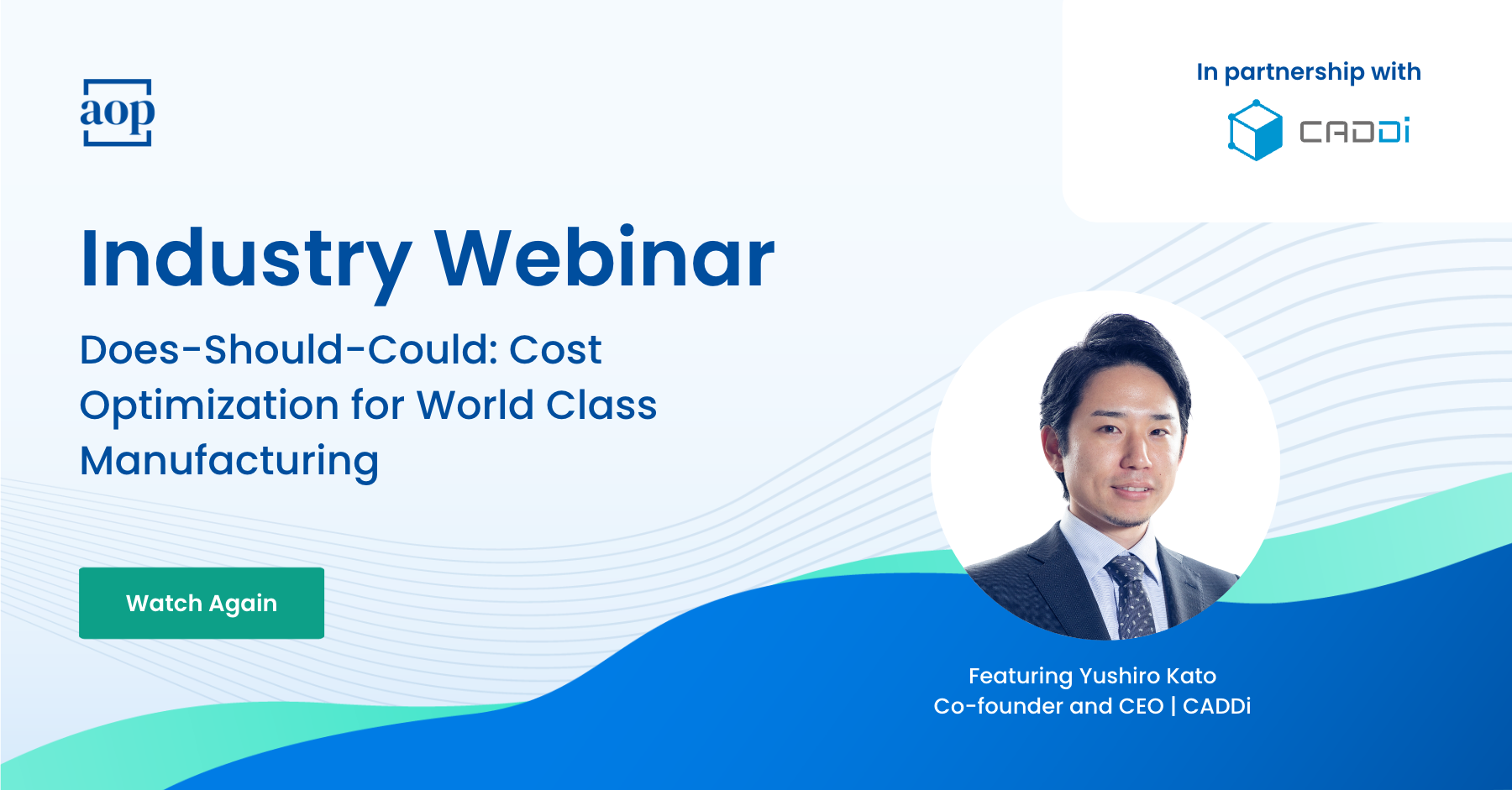 aop

In partnership with

CADDi

Industry Webinar

Does-Should-Could: Cost Optimization for World Class Manufacturing

Watch Again

Featuring Yushiro Kato
Co-founder and CEO | CADDi